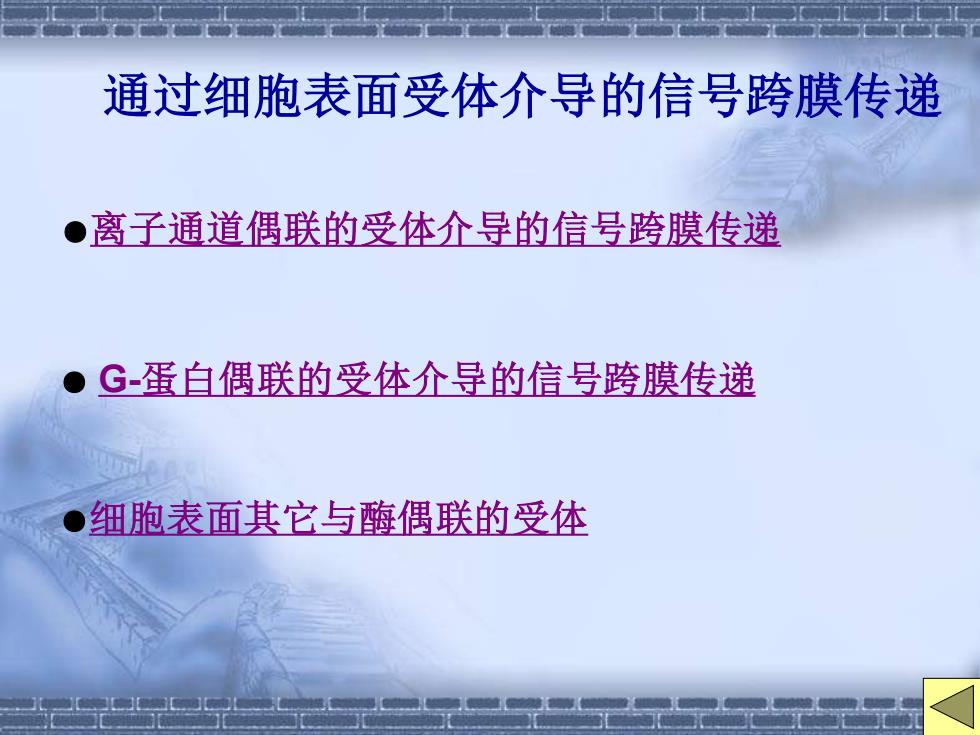 通过细胞表面受体介导的信号跨膜传递

●离子通道偶联的受体介导的信号跨膜传递

● G-蛋白偶联的受体介导的信号跨膜传递

●细胞表面其它与酶偶联的受体